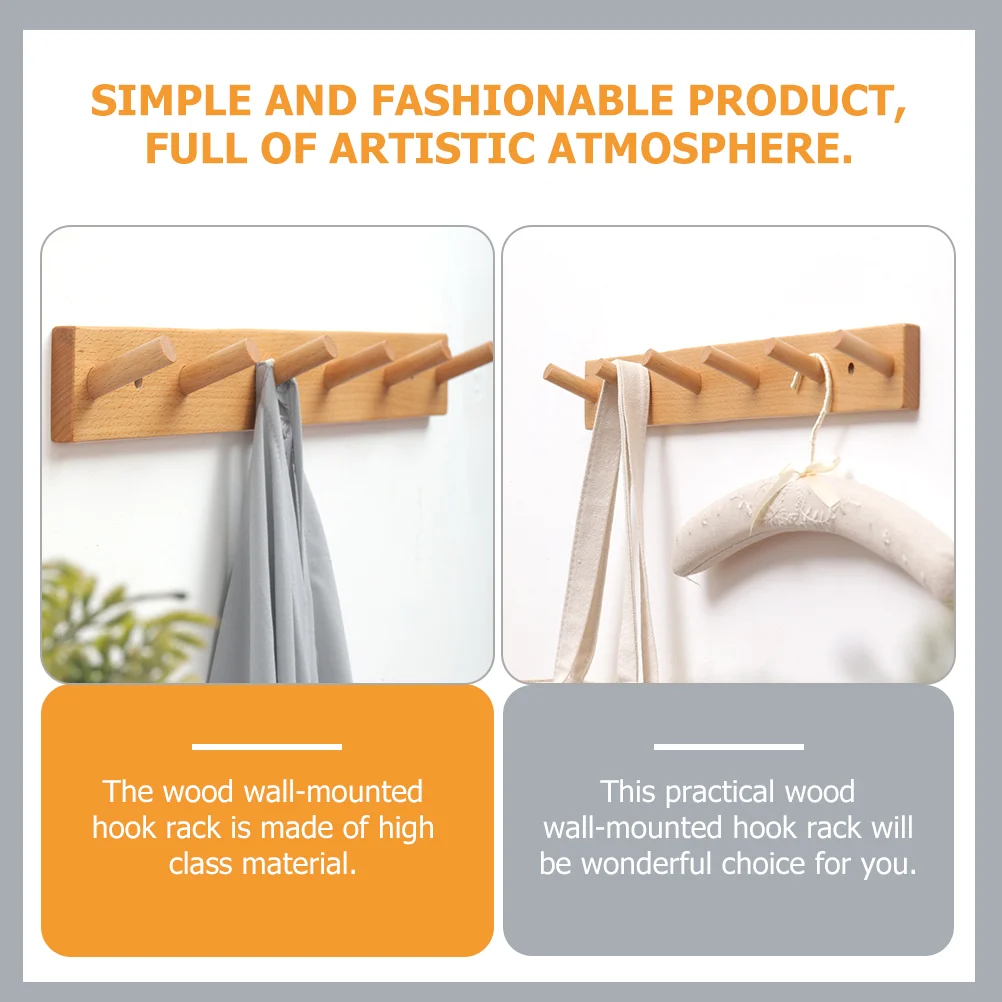 SIMPLE AND FASHIONABLE PRODUCT, FULL OF ARTISTIC ATMOSPHERE.

The wood wall-mounted hook rack is made of high class material.

This practical wood wall-mounted hook rack will be wonderful choice for you.